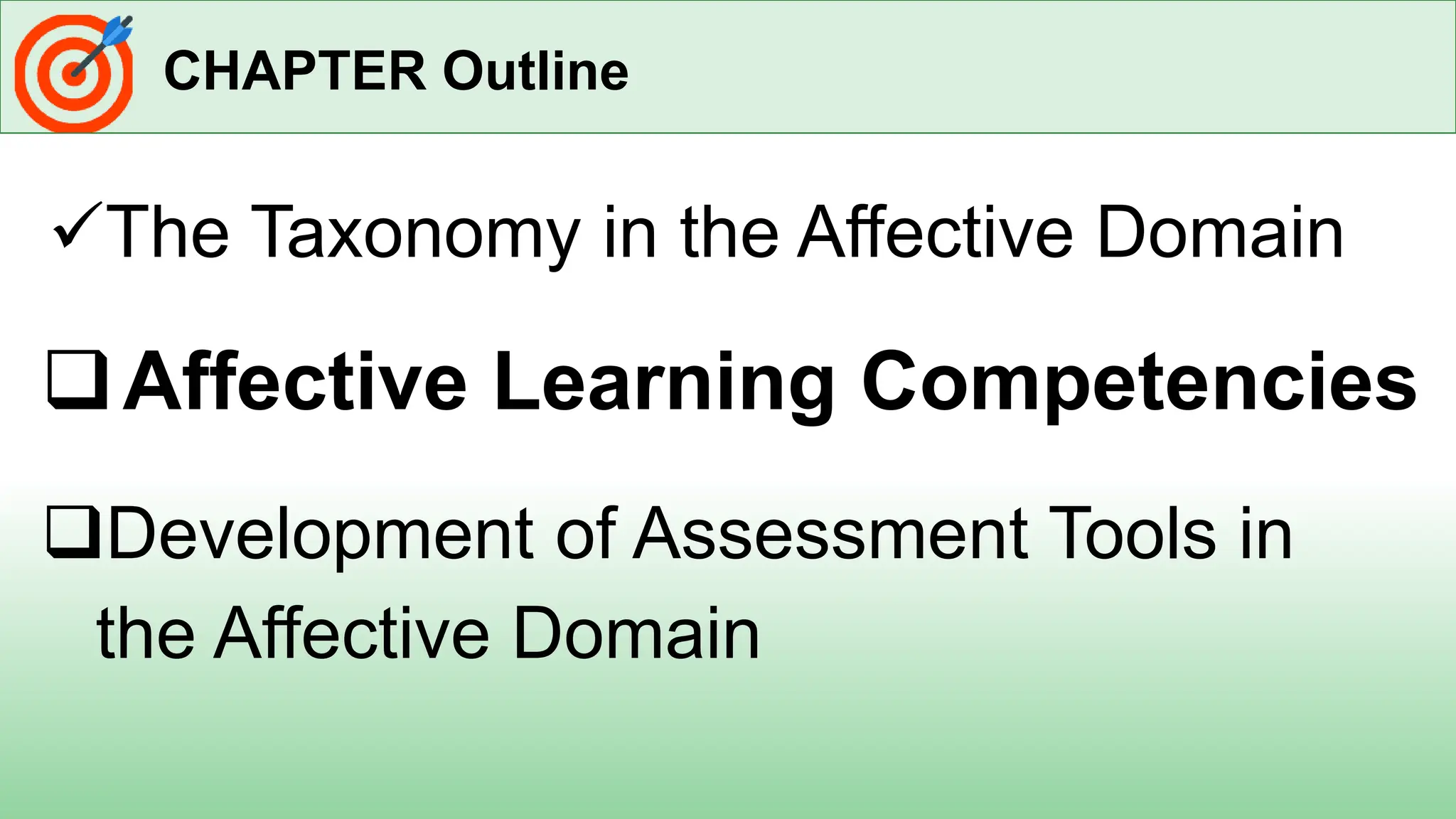 CHAPTER Outline

✓The Taxonomy in the Affective Domain

❑ Affective Learning Competencies

❑Development of Assessment Tools in the Affective Domain